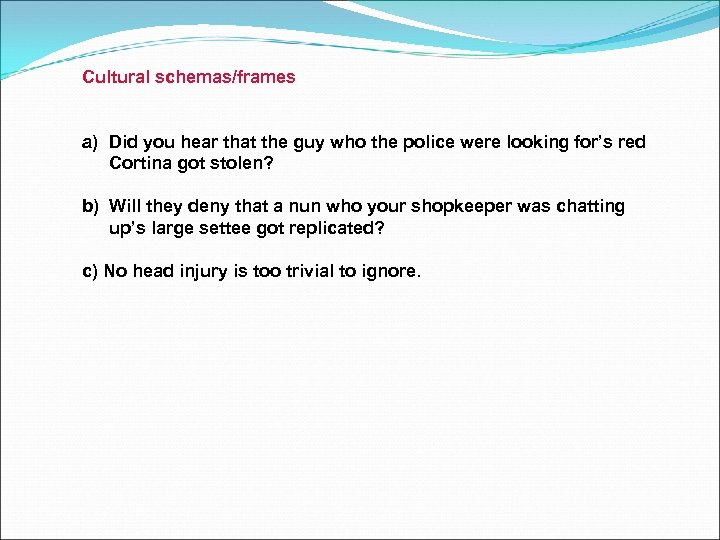 Cultural schemas/frames

a) Did you hear that the guy who the police were looking for's red Cortina got stolen?

b) Will they deny that a nun who your shopkeeper was chatting up's large settee got replicated?

c) No head injury is too trivial to ignore.